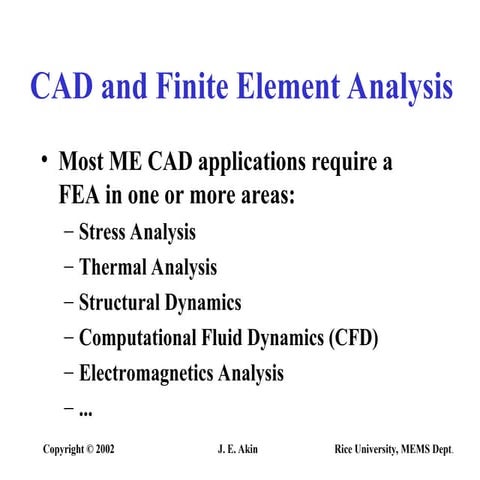 CAD and Finite Element Analysis

• Most ME CAD applications require a FEA in one or more areas:

– Stress Analysis
– Thermal Analysis
– Structural Dynamics
– Computational Fluid Dynamics (CFD)
– Electromagnetics Analysis
– ...

Copyright © 2002 J. E. Akin Rice University, MEMS Dept.